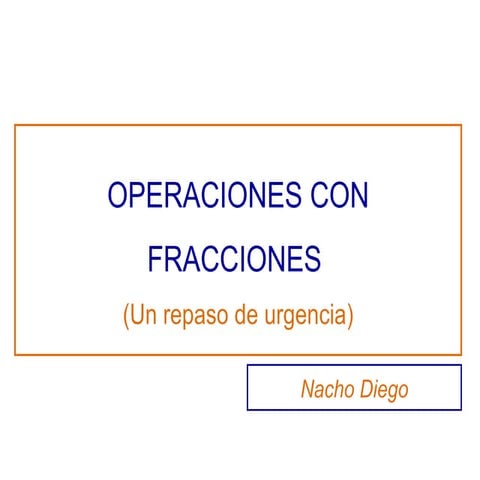 OPERACIONES CON FRACCIONES

(Un repaso de urgencia)

Nacho Diego